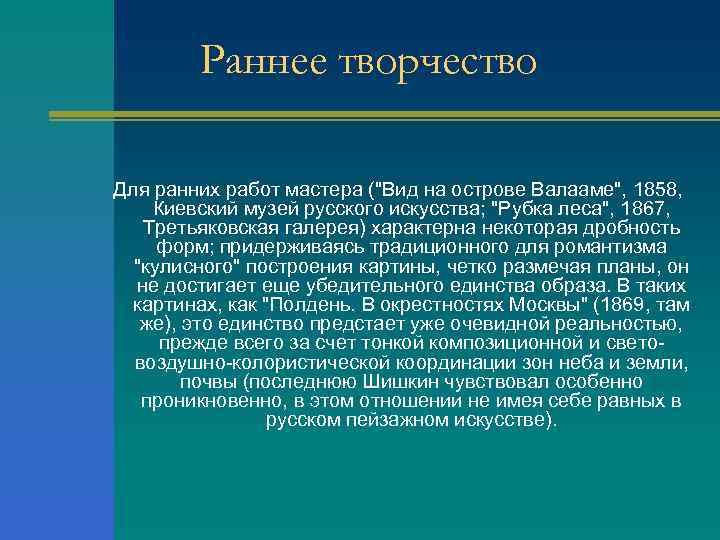 Раннее творчество

Для ранних работ мастера ("Вид на острове Валааме", 1858, Киевский музей русского искусства; "Рубка леса", 1867, Третьяковская галерея) характерна некоторая дробность форм; придерживаясь традиционного для романтизма "кулисного" построения картины, четко размечая планы, он не достигает еще убедительного единства образа. В таких картинах, как "Полдень. В окрестностях Москвы" (1869, там же), это единство предстает уже очевидной реальностью, прежде всего за счет тонкой композиционной и свето-воздушно-колористической координации зон неба и земли, почвы (последнюю Шишкин чувствовал особенно проникновенно, в этом отношении не имея себе равных в русском пейзажном искусстве).